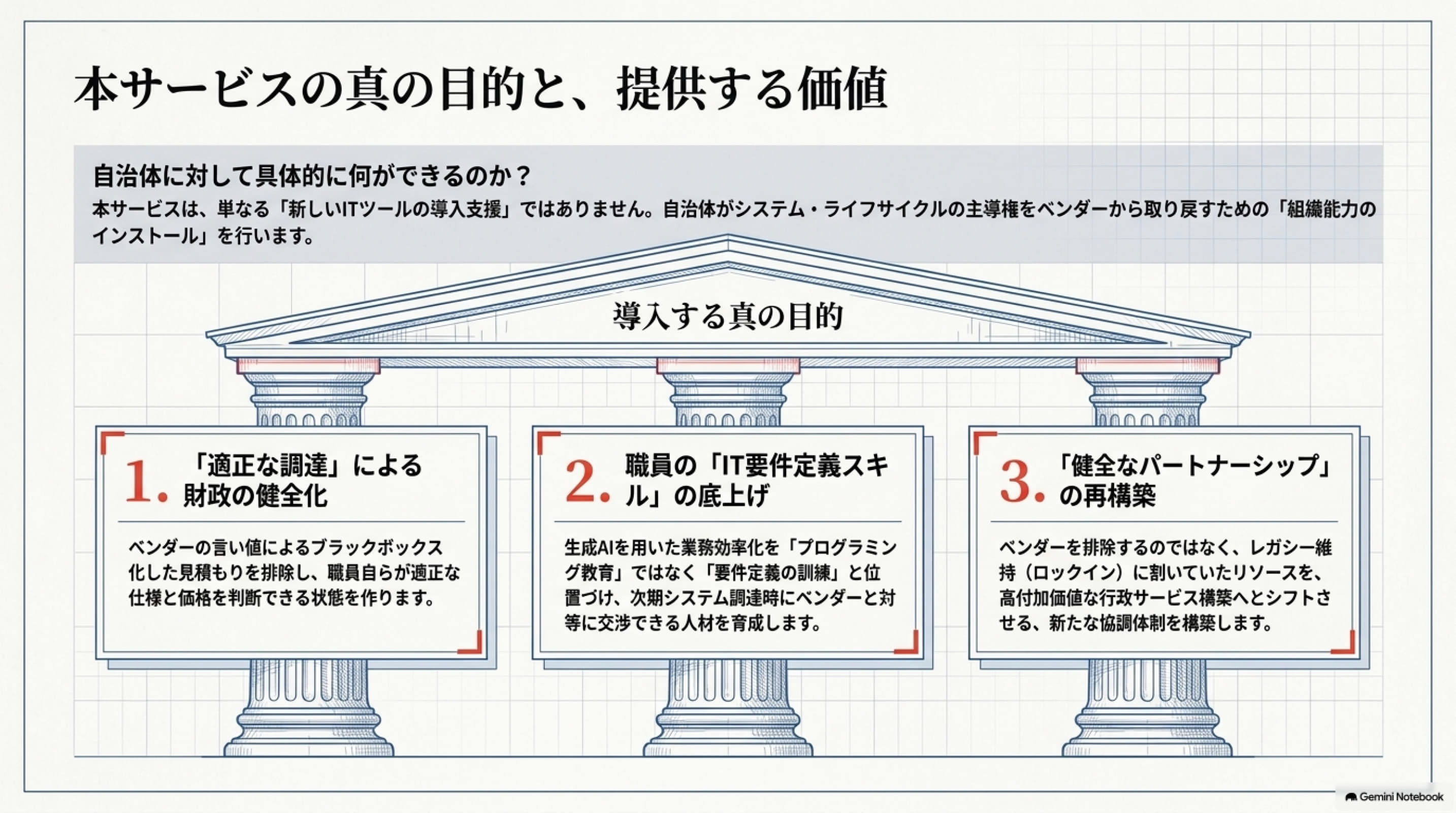 本サービスの真の目的と、提供する価値

自治体に対して具体的に何ができるのか？

本サービスは、単なる「新しいITツールの導入支援」ではありません。自治体がシステム・ライフサイクルの主導権をベンダーから取り戻すための「組織能力のインストール」を行います。

導入する真の目的

1. 「適正な調達」による財政の健全化

ベンダーの言い値によるブラックボックス化した見積もりを排除し、職員自らが適正な仕様と価格を判断できる状態を作ります。

2. 職員の「IT要件定義スキル」の底上げ

生成AIを用いた業務効率化を「プログラミング教育」ではなく「要件定義の訓練」と位置づけ、次期システム調達時にベンダーと対等に交渉できる人材を育成します。

3. 「健全なパートナーシップ」の再構築

ベンダーを排除するのではなく、レガシー維持（ロックイン）に割いていたリソースを、高付加価値な行政サービス構築へとシフトさせる、新たな協調体制を構築します。

Gemini Notebook